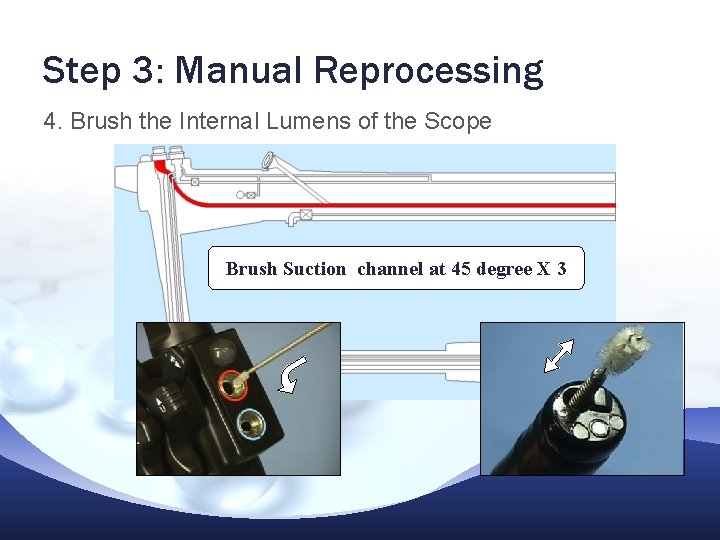 Step 3: Manual Reprocessing

4. Brush the Internal Lumens of the Scope

Brush Suction channel at 45 degree X 3